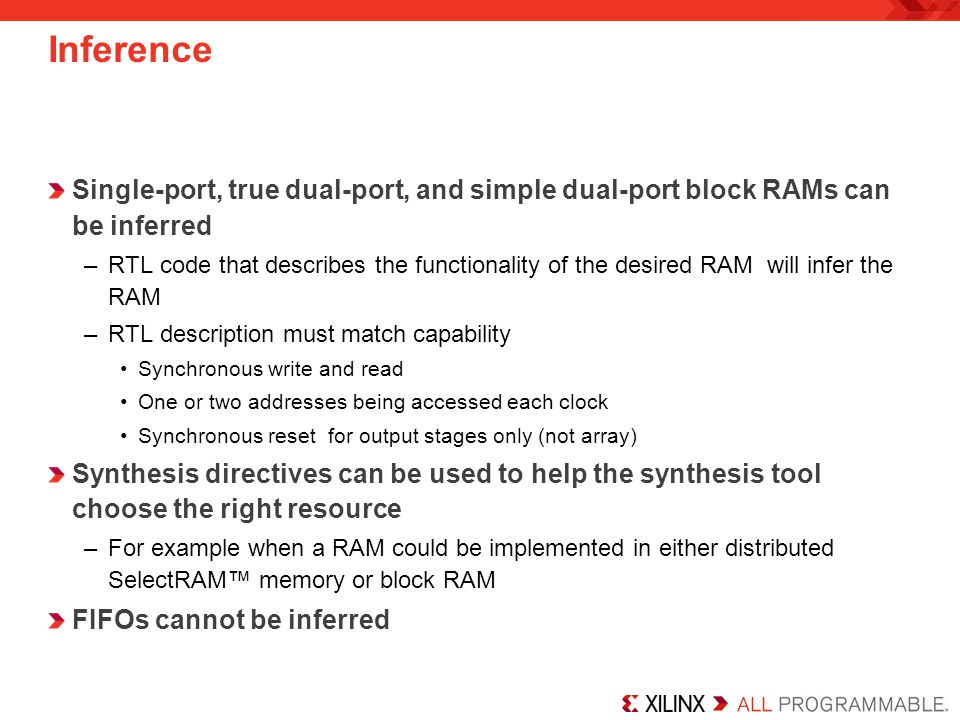 Inference

Single-port, true dual-port, and simple dual-port block RAMs can be inferred

– RTL code that describes the functionality of the desired RAM will infer the RAM

– RTL description must match capability

• Synchronous write and read

• One or two addresses being accessed each clock

• Synchronous reset for output stages only (not array)

Synthesis directives can be used to help the synthesis tool choose the right resource

– For example when a RAM could be implemented in either distributed SelectRAM™ memory or block RAM

FIFOs cannot be inferred

XILINX ALL PROGRAMMABLE.